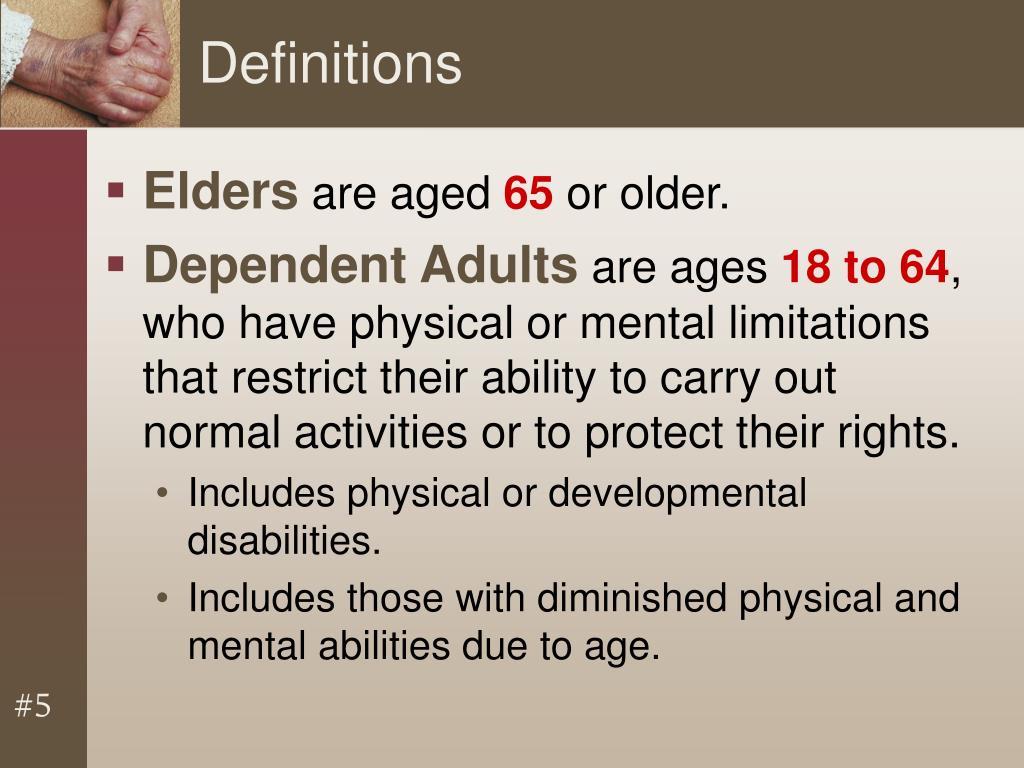 Definitions

▪ Elders are aged 65 or older.

▪ Dependent Adults are ages 18 to 64, who have physical or mental limitations that restrict their ability to carry out normal activities or to protect their rights.

• Includes physical or developmental disabilities.

• Includes those with diminished physical and mental abilities due to age.

#5